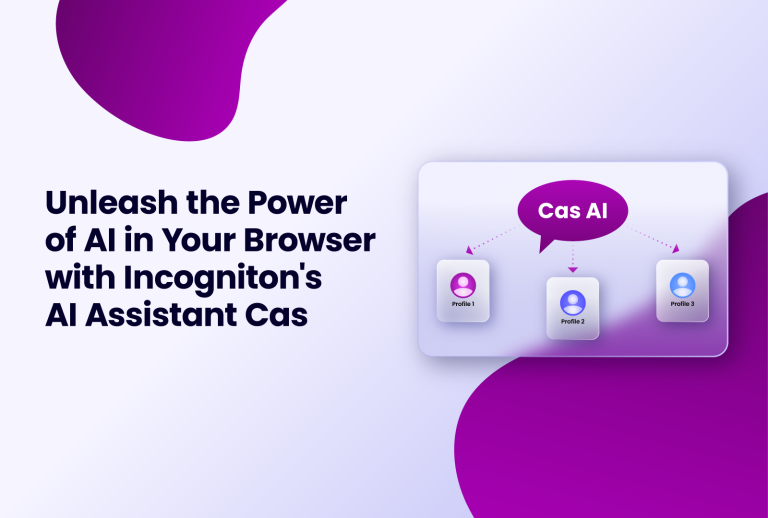 Unleash the Power of AI in Your Browser with Incogniton's AI Assistant Cas

Cas AI

Profile 1

Profile 2

Profile 3